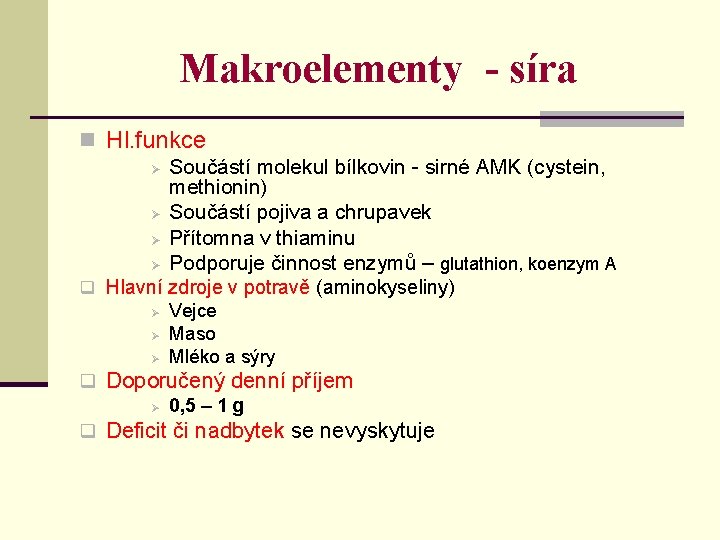 Makroelementy - síra

Hl.funkce

Součástí molekul bílkovin - sirné AMK (cystein, methionin)

Součástí pojiva a chrupavek

Přítomna v thiaminu

Podporuje činnost enzymů – glutathion, koenzym A

Hlavní zdroje v potravě (aminokyseliny)

Vejce

Maso

Mléko a sýry

Doporučený denní příjem

0,5 – 1 g

Deficit či nadbytek se nevyskytuje